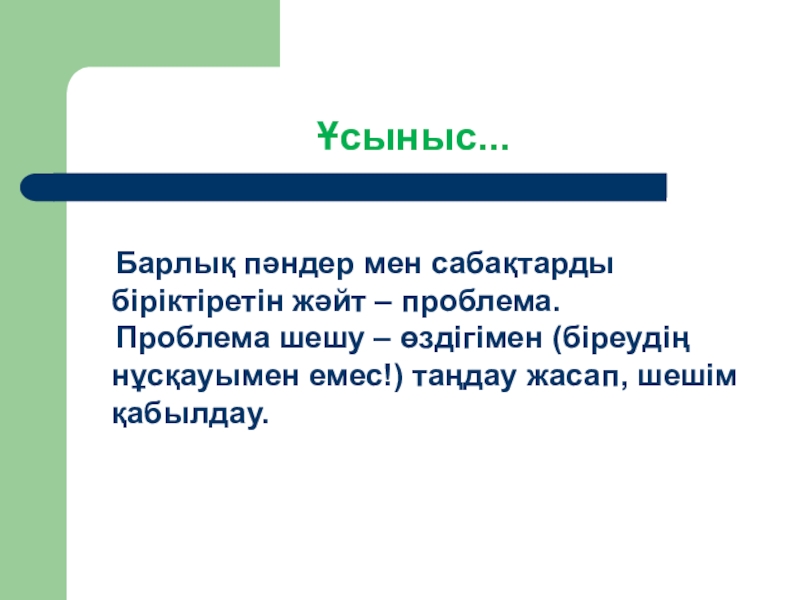 Ұсыныс...

Барлық пәндер мен сабақтарды біріктіретін жәйт – проблема.

Проблема шешу – өздігімен (біреудің нұсқауымен емес!) таңдау жасап, шешім қабылдау.